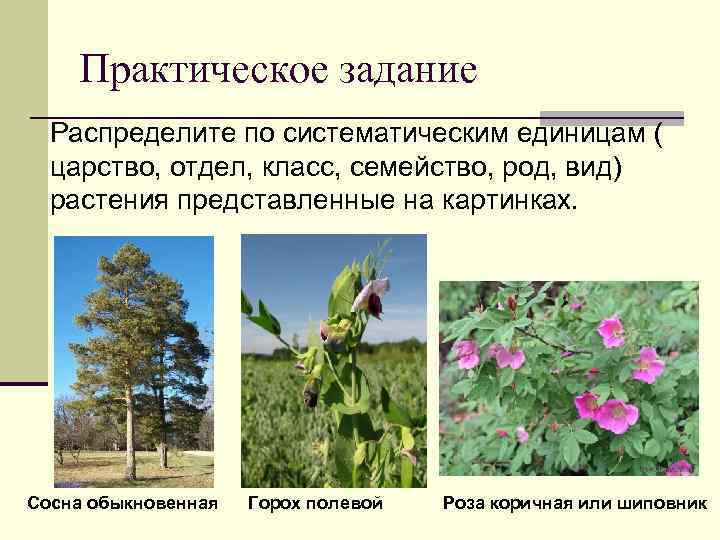 Практическое задание

Распределите по систематическим единицам ( царство, отдел, класс, семейство, род, вид) растения представленные на картинках.

Сосна обыкновенная

Горох полевой

Роза коричная или шиповник